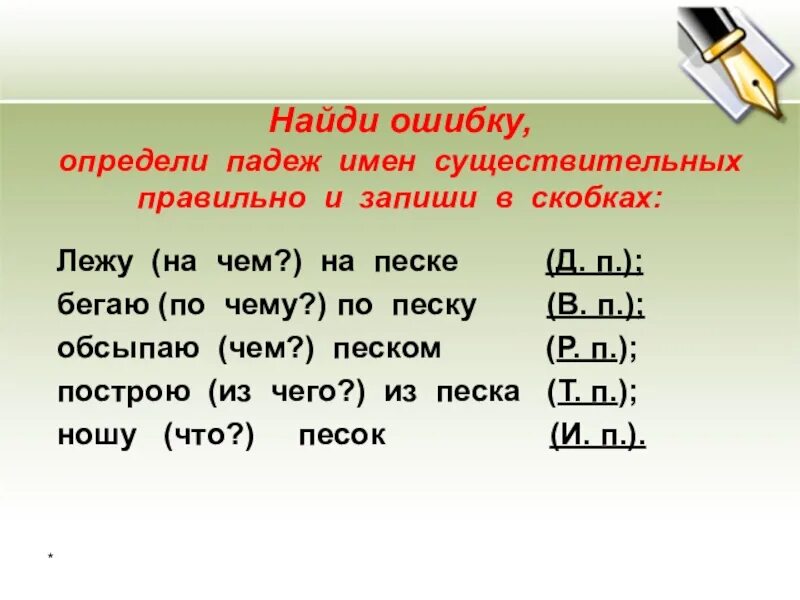 Найди ошибку,
определи падеж имен существительных правильно и запиши в скобках:

Лежу (на чем?) на песке (Д. п.);
бегаю (по чему?) по песку (В. п.);
обсыпаю (чем?) песком (Р. п.);
построю (из чего?) из песка (Т. п.);
ношу (что?) песок (И. п.).

*